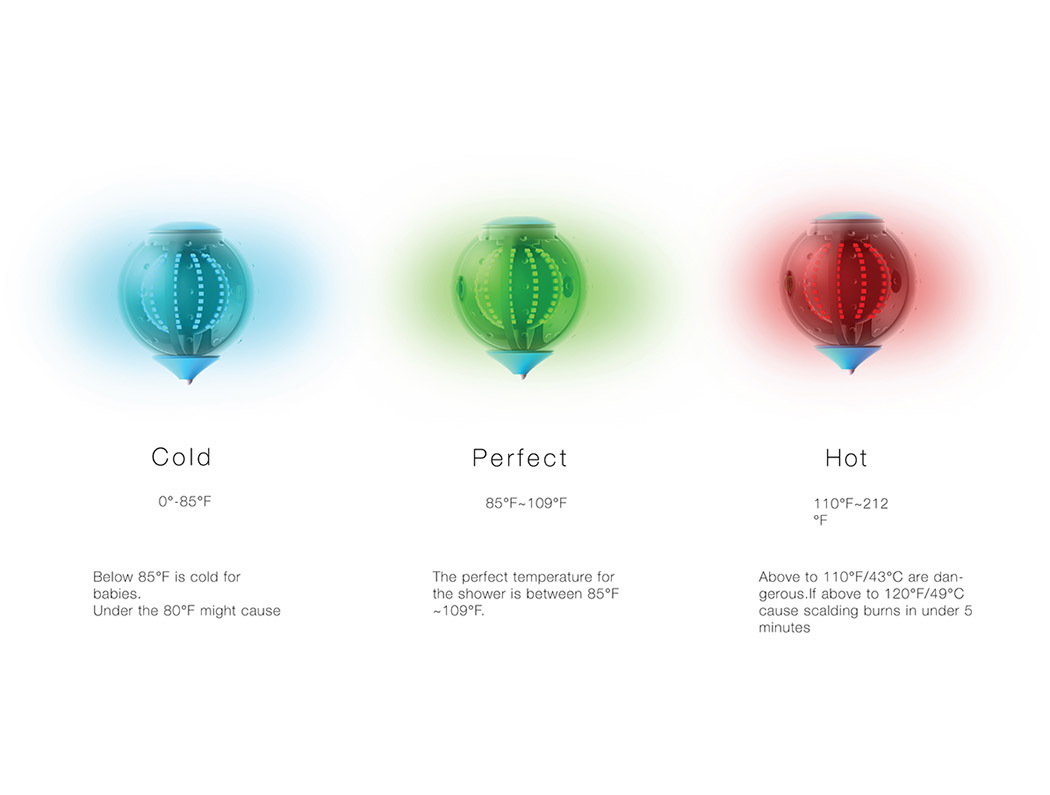 Cold

0°-85°F

Below 85°F is cold for babies.
Under the 80°F might cause

Perfect

85°F~109°F

The perfect temperature for the shower is between 85°F ~109°F.

Hot

110°F~212 °F

Above to 110°F/43°C are dangerous.If above to 120°F/49°C cause scalding burns in under 5 minutes